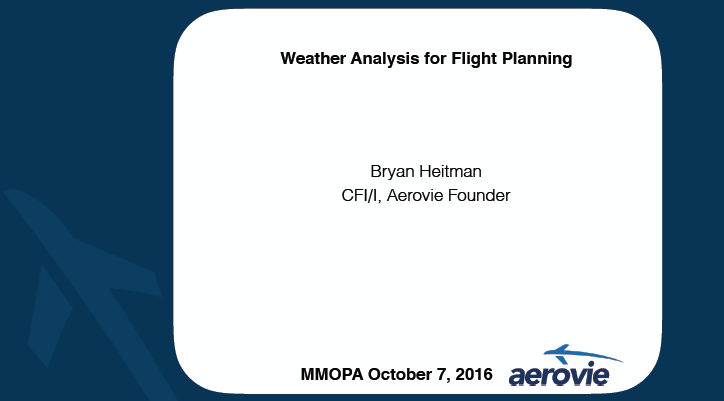 Weather Analysis for Flight Planning

Bryan Heitman
CFI/I, Aerovie Founder

MMOPA October 7, 2016

aerovie